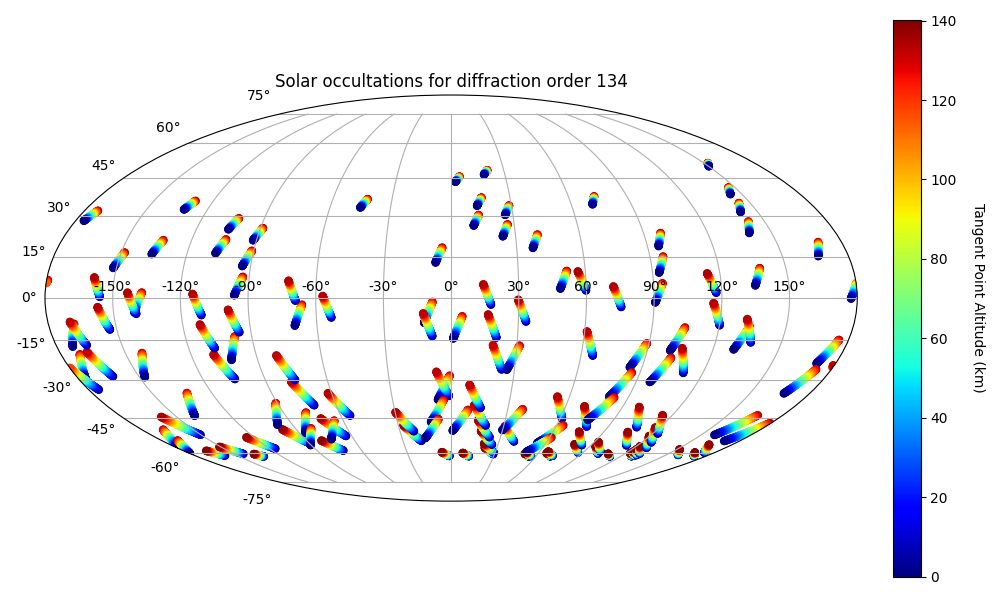 Solar occultations for diffraction order 134

75°
60°
45°
30°
15°
0°
-15°
-30°
-45°
-60°
-75°

-150°
-120°
-90°
-60°
-30°
0°
30°
60°
90°
120°
150°

140
120
100
80
60
40
20
0

Tangent Point Altitude (km)